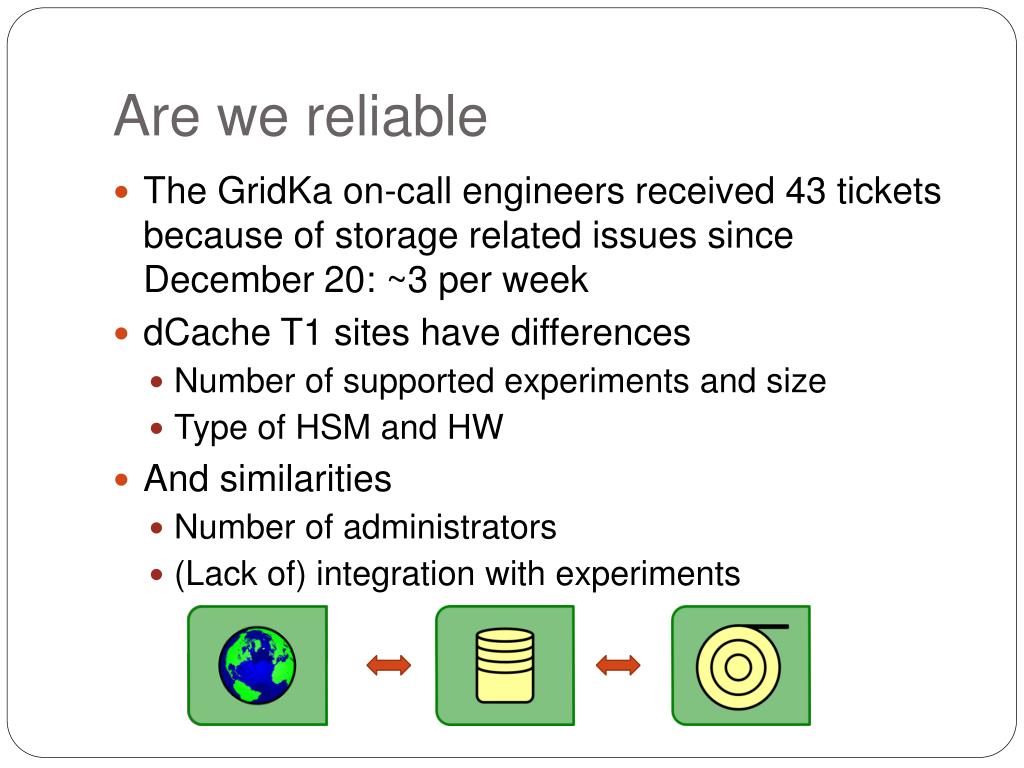 Are we reliable

- The GridKa on-call engineers received 43 tickets because of storage related issues since December 20: ~3 per week
- dCache T1 sites have differences
  - Number of supported experiments and size
  - Type of HSM and HW
- And similarities
  - Number of administrators
  - (Lack of) integration with experiments